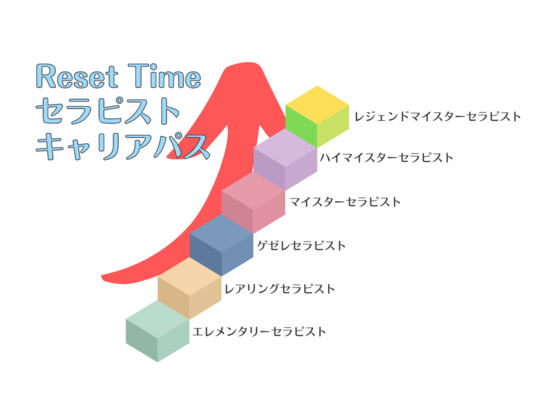 Reset Time
セラピスト
キャリアパス

レジェンドマイスターセラピスト

ハイマイスターセラピスト

マイスターセラピスト

ゲゼレセラピスト

レアリングセラピスト

エレメンタリーセラピスト